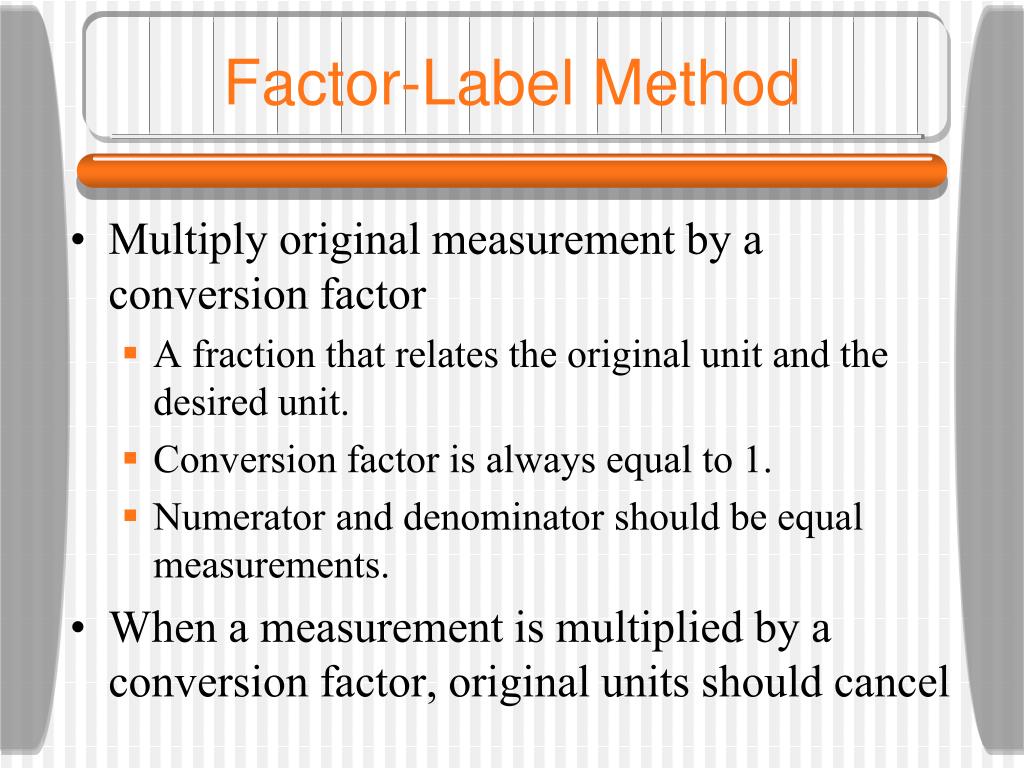 Factor-Label Method

• Multiply original measurement by a conversion factor

▪ A fraction that relates the original unit and the desired unit.

▪ Conversion factor is always equal to 1.

▪ Numerator and denominator should be equal measurements.

• When a measurement is multiplied by a conversion factor, original units should cancel